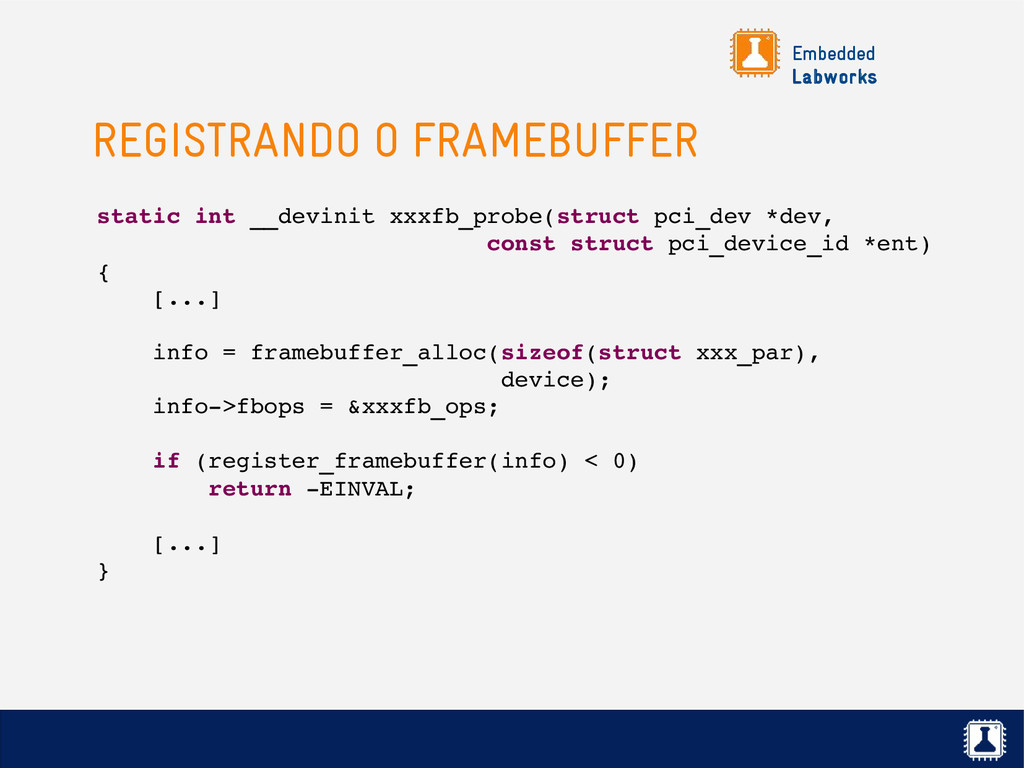 Embedded
Labworks

REGISTRANDO O FRAMEBUFFER

static int __devinit xxxfb_probe(struct pci_dev *dev,
                                 const struct pci_device_id *ent)
{
    [...]

    info = framebuffer_alloc(sizeof(struct xxx_par),
                             device);
    info->fbops = &xxxfb_ops;

    if (register_framebuffer(info) < 0)
        return -EINVAL;

    [...]
}